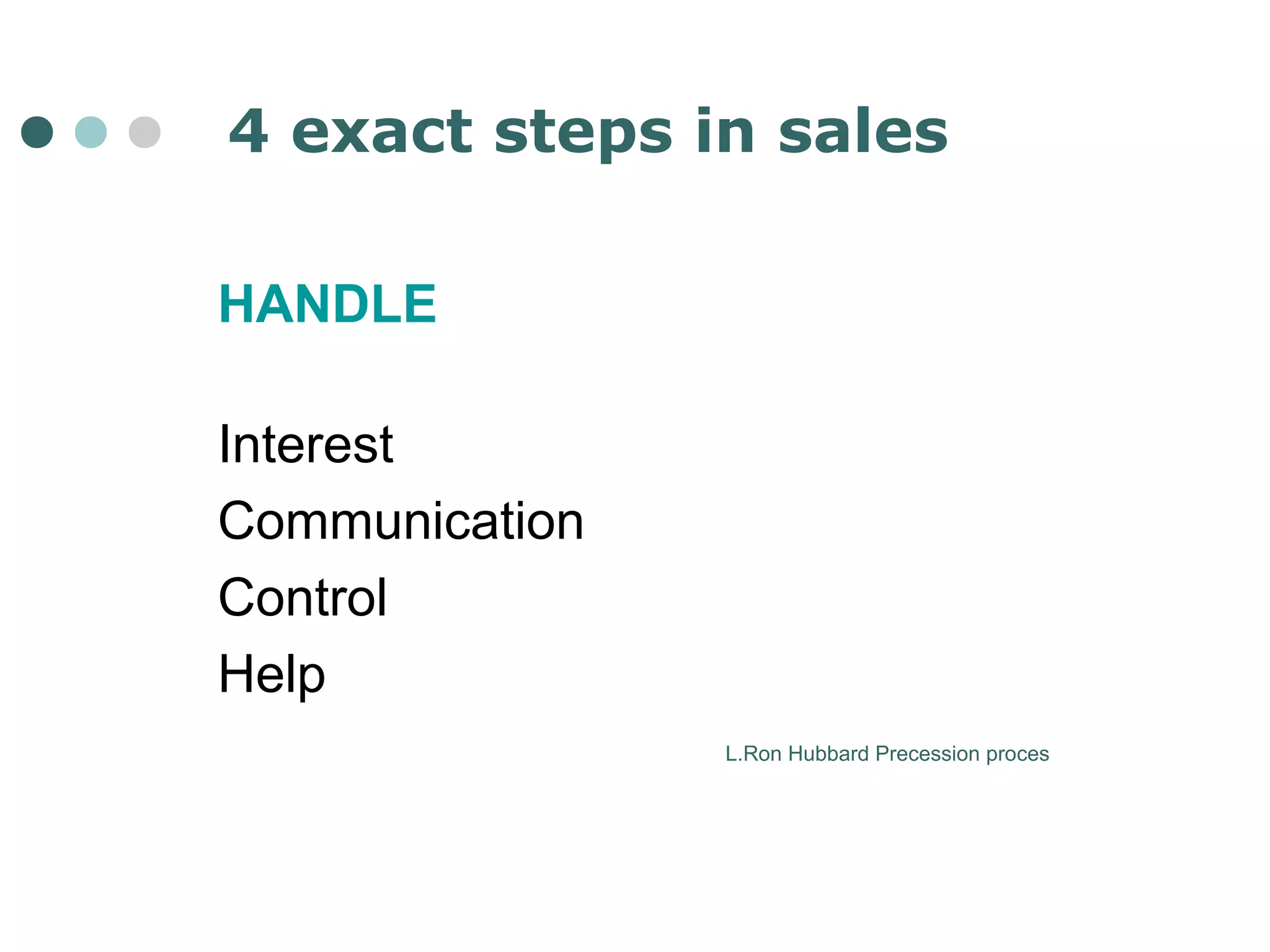 4 exact steps in sales

HANDLE

Interest
Communication
Control
Help

L.Ron Hubbard Precession proces